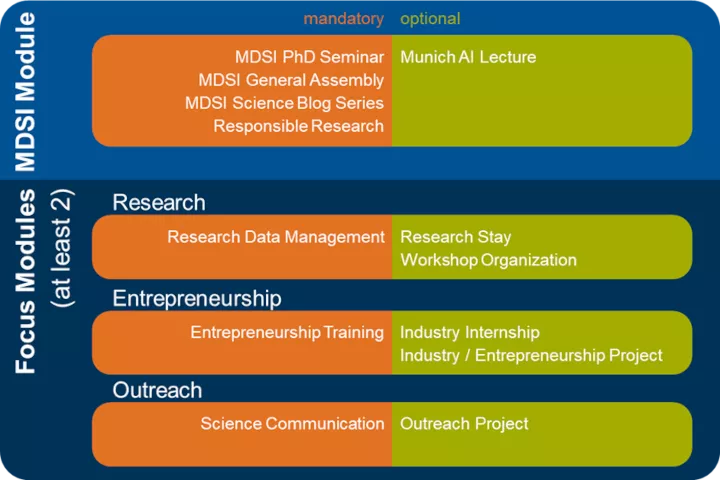 MDSI Module

mandatory optional

MDSI PhD Seminar
MDSI General Assembly
MDSI Science Blog Series
Responsible Research

Munich AI Lecture

Focus Modules (at least 2)

Research

Research Data Management

Research Stay
Workshop Organization

Entrepreneurship

Entrepreneurship Training

Industry Internship
Industry / Entrepreneurship Project

Outreach

Science Communication

Outreach Project